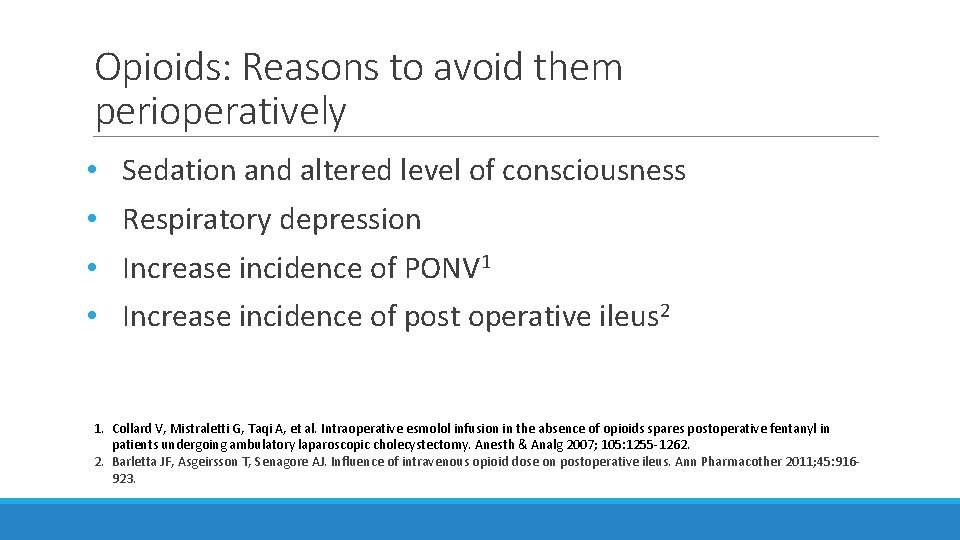 Opioids: Reasons to avoid them perioperatively

• Sedation and altered level of consciousness
• Respiratory depression
• Increase incidence of PONV$^1$
• Increase incidence of post operative ileus$^2$

1. Collard V, Mistraletti G, Taqi A, et al. Intraoperative esmolol infusion in the absence of opioids spares postoperative fentanyl in patients undergoing ambulatory laparoscopic cholecystectomy. Anesth & Analg 2007; 105:1255-1262.
2. Barletta JF, Asgeirsson T, Senagore AJ. Influence of intravenous opioid dose on postoperative ileus. Ann Pharmacother 2011;45:916-923.